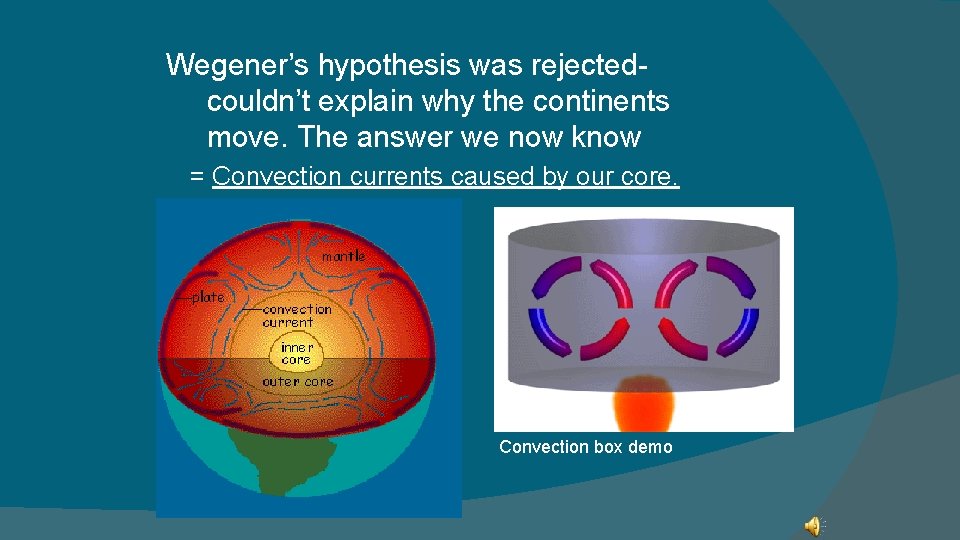 Wegener's hypothesis was rejected- couldn't explain why the continents move. The answer we now know

= Convection currents caused by our core.

mantle

plate

convection current

inner core

outer core

Convection box demo